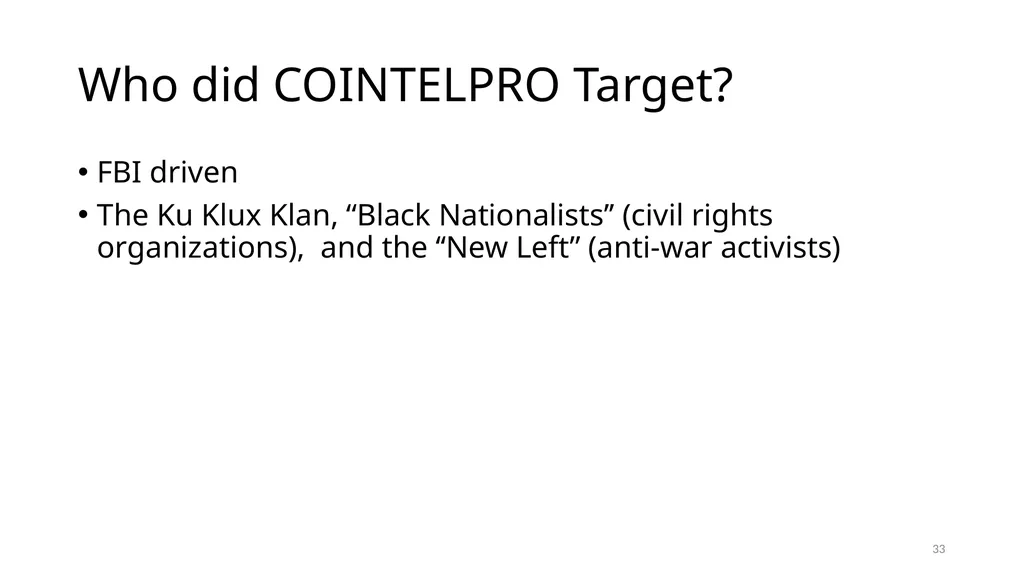 Who did COINTELPRO Target?

• FBI driven
• The Ku Klux Klan, “Black Nationalists” (civil rights organizations),  and the “New Left” (anti-war activists)

33